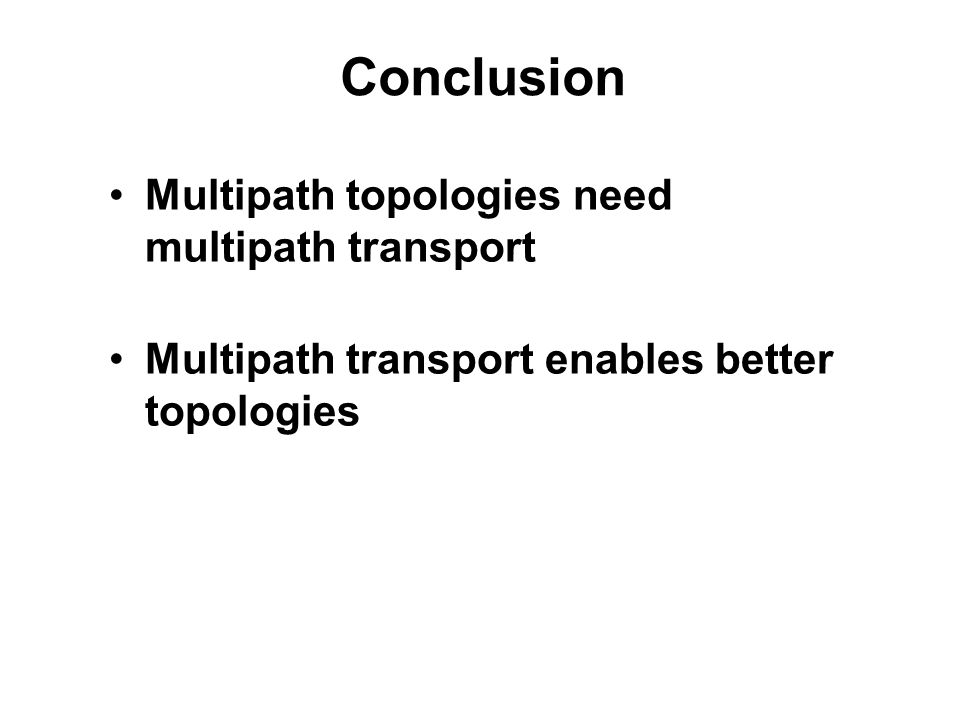 Conclusion

• Multipath topologies need multipath transport

• Multipath transport enables better topologies